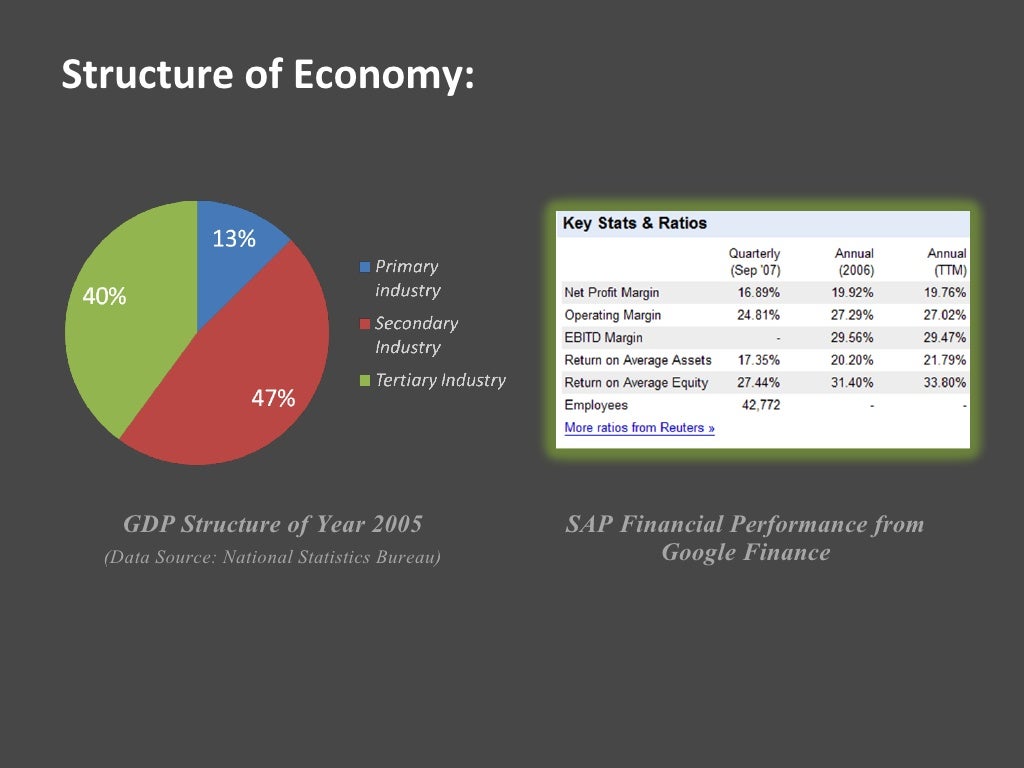 Structure of Economy:

13%
40%
47%

Primary industry
Secondary Industry
Tertiary Industry

GDP Structure of Year 2005
(Data Source: National Statistics Bureau)

Key Stats & Ratios

| | Quarterly (Sep '07) | Annual (2006) | Annual (TTM) |
|---|---|---|---|
| Net Profit Margin | 16.89% | 19.92% | 19.76% |
| Operating Margin | 24.81% | 27.29% | 27.02% |
| EBITD Margin | - | 29.56% | 29.47% |
| Return on Average Assets | 17.35% | 20.20% | 21.79% |
| Return on Average Equity | 27.44% | 31.40% | 33.80% |
| Employees | 42,772 | - | - |

More ratios from Reuters »

SAP Financial Performance from Google Finance